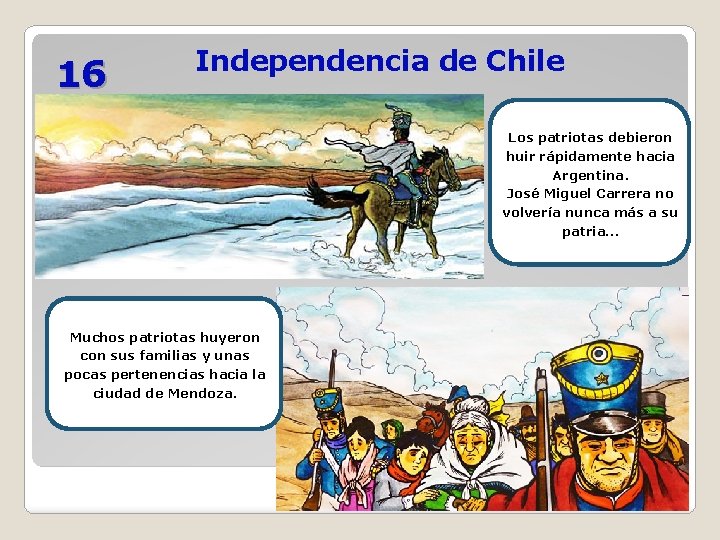 16

Independencia de Chile

Los patriotas debieron huir rápidamente hacia Argentina.
José Miguel Carrera no volvería nunca más a su patria...

Muchos patriotas huyeron con sus familias y unas pocas pertenencias hacia la ciudad de Mendoza.